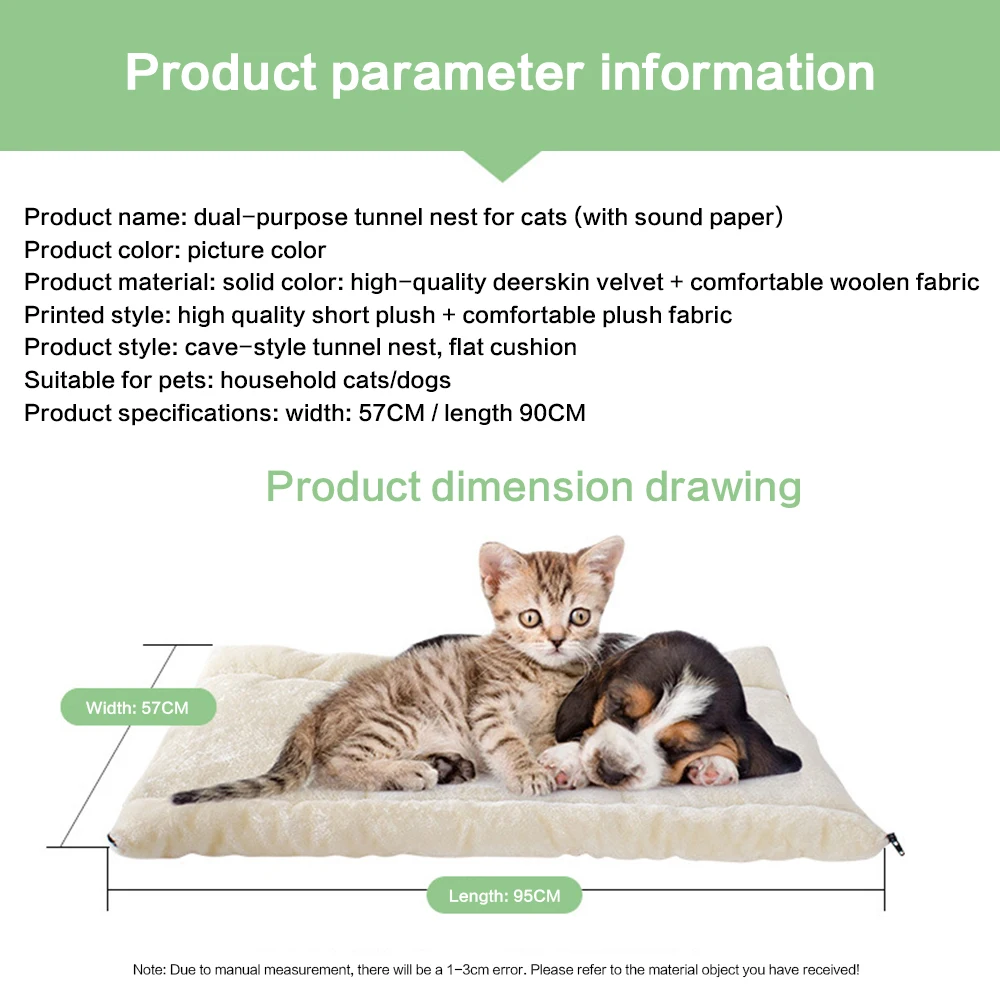 Product parameter information

Product name: dual-purpose tunnel nest for cats (with sound paper)
Product color: picture color
Product material: solid color: high-quality deerskin velvet + comfortable woolen fabric
Printed style: high quality short plush + comfortable plush fabric
Product style: cave-style tunnel nest, flat cushion
Suitable for pets: household cats/dogs
Product specifications: width: 57CM / length 90CM

Product dimension drawing

Width: 57CM

Length: 95CM

Note: Due to manual measurement, there will be a 1-3cm error. Please refer to the material object you have received!